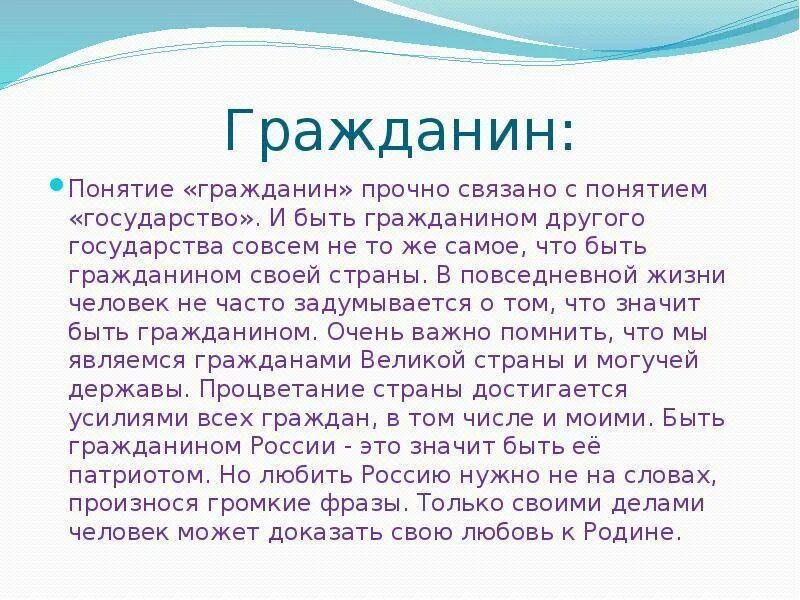 Гражданин:

Понятие «гражданин» прочно связано с понятием «государство». И быть гражданином другого государства совсем не то же самое, что быть гражданином своей страны. В повседневной жизни человек не часто задумывается о том, что значит быть гражданином. Очень важно помнить, что мы являемся гражданами Великой страны и могучей державы. Процветание страны достигается усилиями всех граждан, в том числе и моими. Быть гражданином России - это значит быть её патриотом. Но любить Россию нужно не на словах, произнося громкие фразы. Только своими делами человек может доказать свою любовь к Родине.